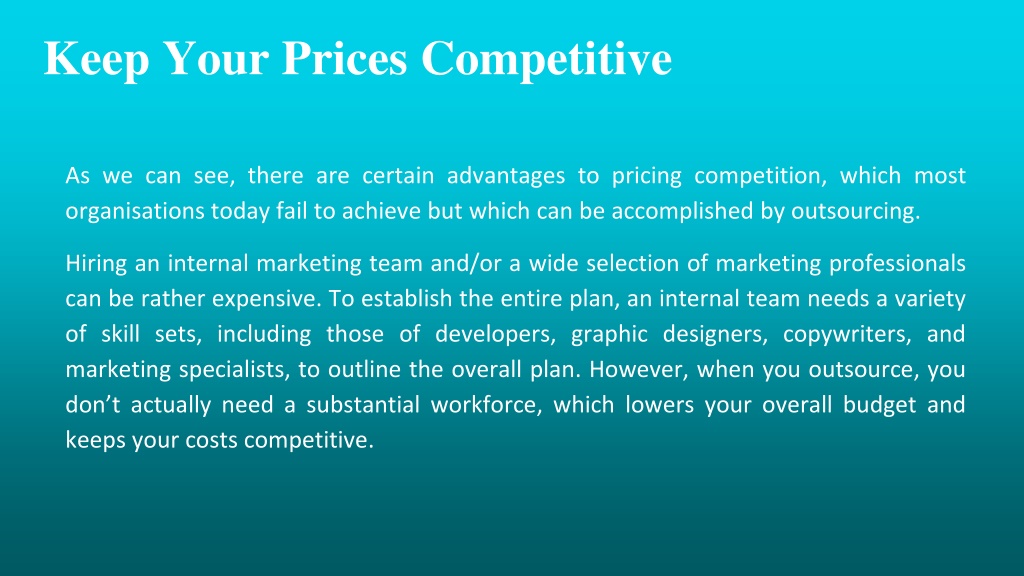 Keep Your Prices Competitive

As we can see, there are certain advantages to pricing competition, which most organisations today fail to achieve but which can be accomplished by outsourcing.

Hiring an internal marketing team and/or a wide selection of marketing professionals can be rather expensive. To establish the entire plan, an internal team needs a variety of skill sets, including those of developers, graphic designers, copywriters, and marketing specialists, to outline the overall plan. However, when you outsource, you don’t actually need a substantial workforce, which lowers your overall budget and keeps your costs competitive.